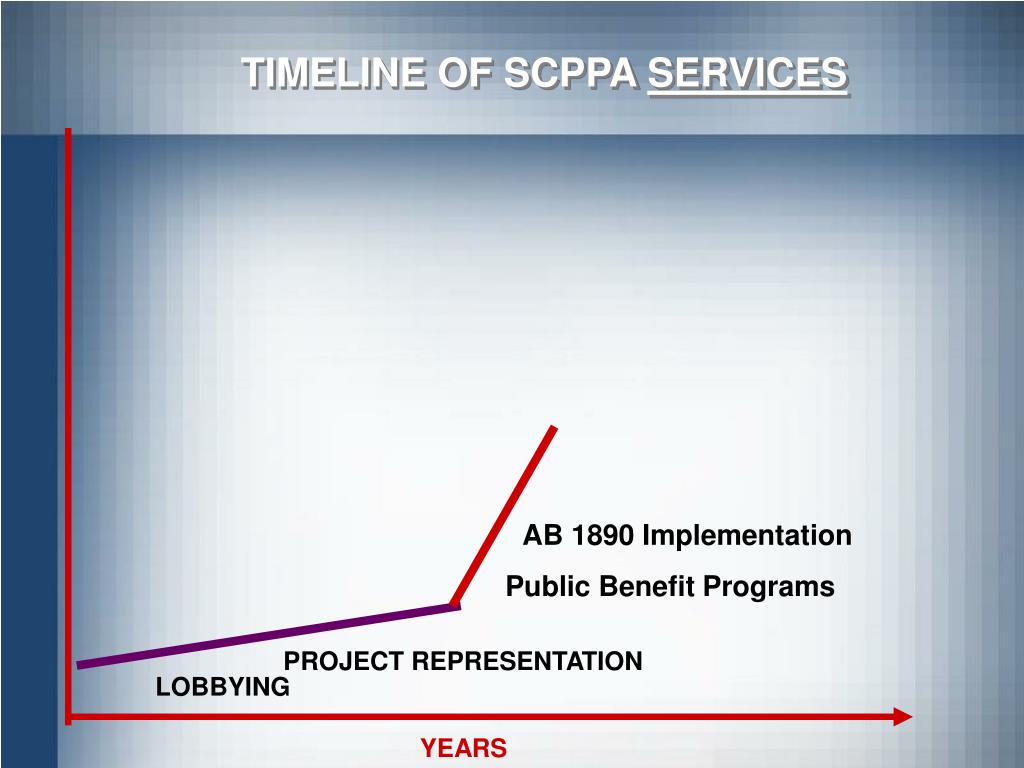 TIMELINE OF SCPPA SERVICES

AB 1890 Implementation

Public Benefit Programs

PROJECT REPRESENTATION

LOBBYING

YEARS